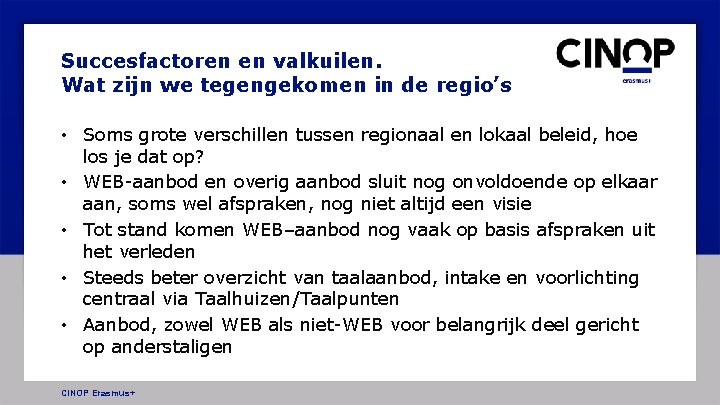 Succesfactoren en valkuilen.
Wat zijn we tegengekomen in de regio’s

CINOP
erasmus+

• Soms grote verschillen tussen regionaal en lokaal beleid, hoe los je dat op?
• WEB-aanbod en overig aanbod sluit nog onvoldoende op elkaar aan, soms wel afspraken, nog niet altijd een visie
• Tot stand komen WEB–aanbod nog vaak op basis afspraken uit het verleden
• Steeds beter overzicht van taalaanbod, intake en voorlichting centraal via Taalhuizen/Taalpunten
• Aanbod, zowel WEB als niet-WEB voor belangrijk deel gericht op anderstaligen

CINOP Erasmus+